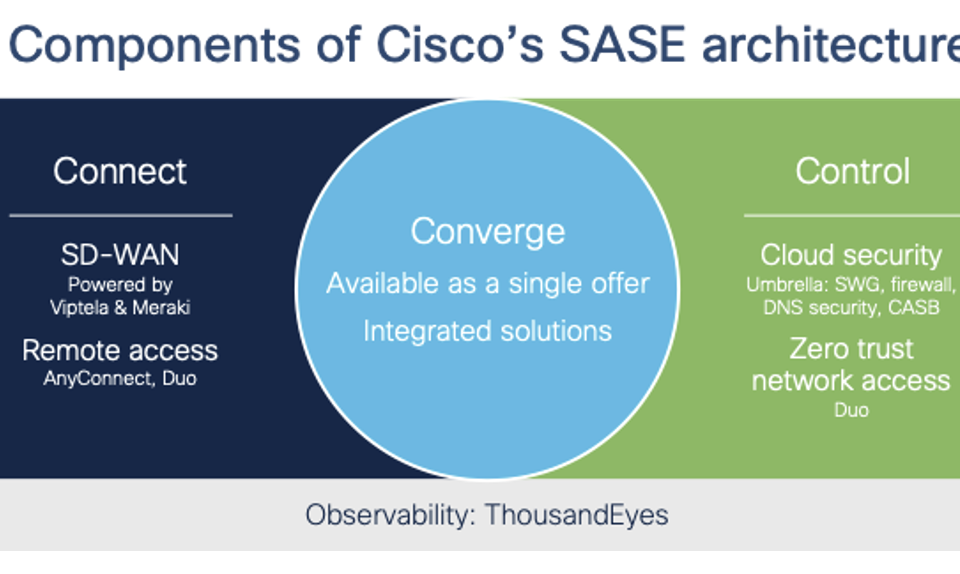 Components of Cisco's SASE architecture

Connect

SD-WAN
Powered by Viptela & Meraki

Remote access
AnyConnect, Duo

Converge

Available as a single offer

Integrated solutions

Control

Cloud security
Umbrella: SWG, firewall, DNS security, CASB

Zero trust network access
Duo

Observability: ThousandEyes